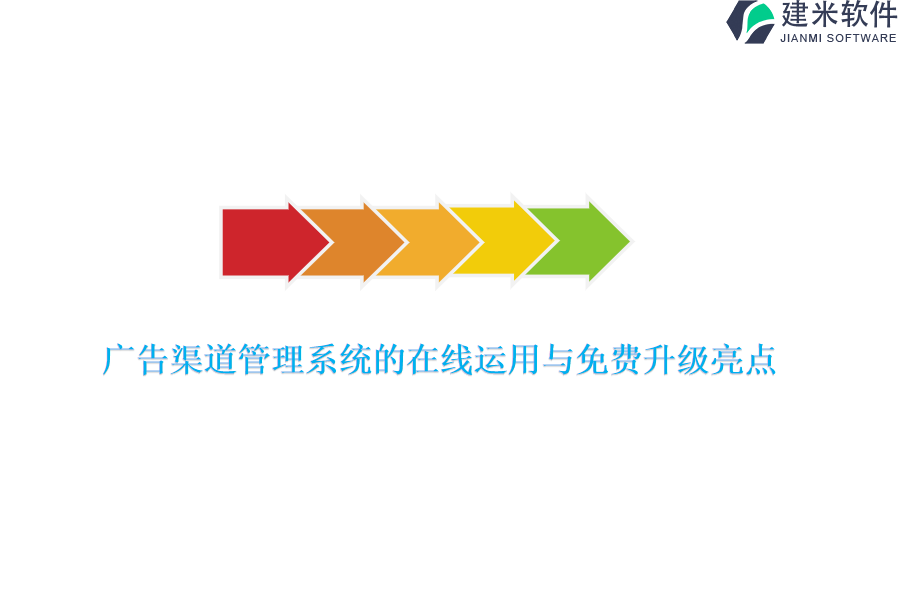 建米软件
JIANMI SOFTWARE

广告渠道管理系统的在线运用与免费升级亮点